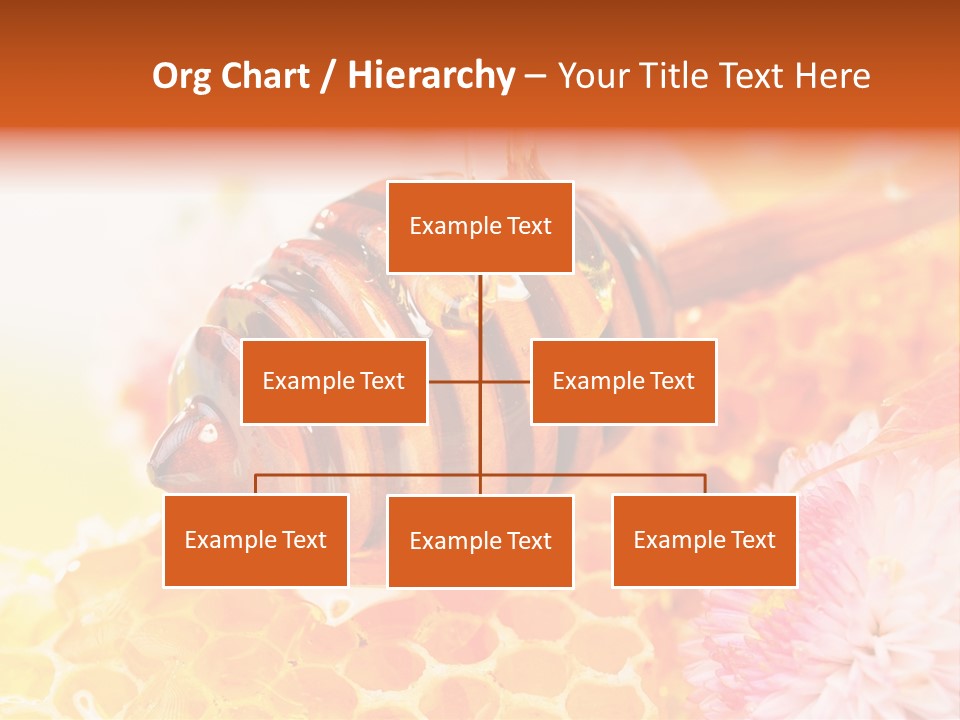 Org Chart / Hierarchy – Your Title Text Here

Example Text

Example Text

Example Text

Example Text

Example Text

Example Text